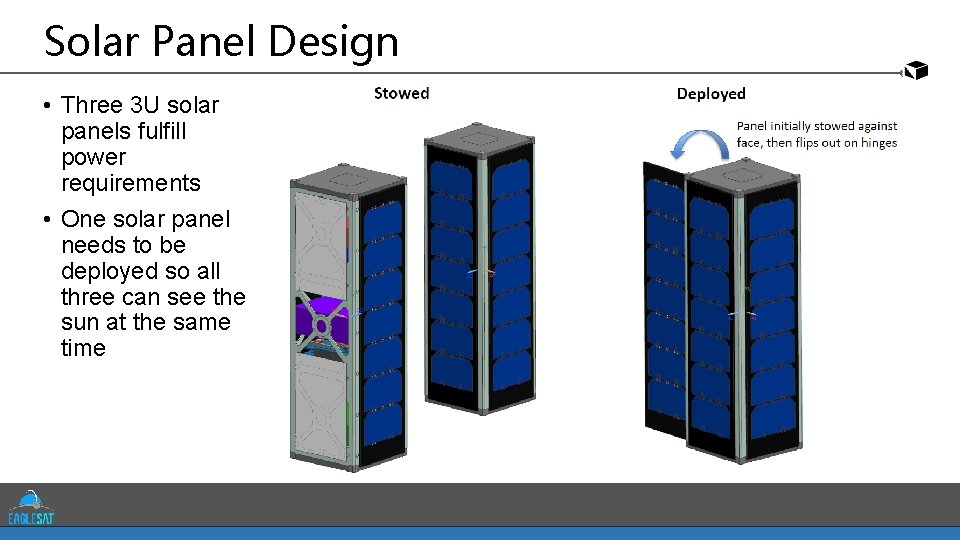 Solar Panel Design

• Three 3U solar panels fulfill power requirements

• One solar panel needs to be deployed so all three can see the sun at the same time

Stowed

Deployed

Panel initially stowed against face, then flips out on hinges

EAGLESAT